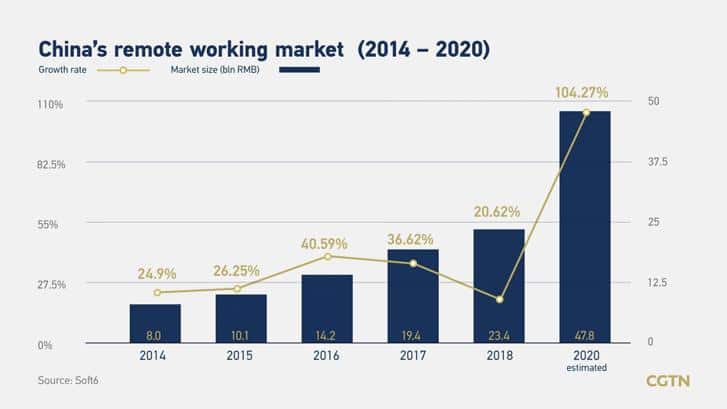 China's remote working market (2014 – 2020)

Growth rate

Market size (bln RMB)

110%
82.5%
55%
27.5%
0%

50
37.5
25
12.5
0

24.9%
26.25%
40.59%
36.62%
20.62%
104.27%

8.0
10.1
14.2
19.4
23.4
47.8

2014
2015
2016
2017
2018
2020 estimated

Source: Soft6

CGTN